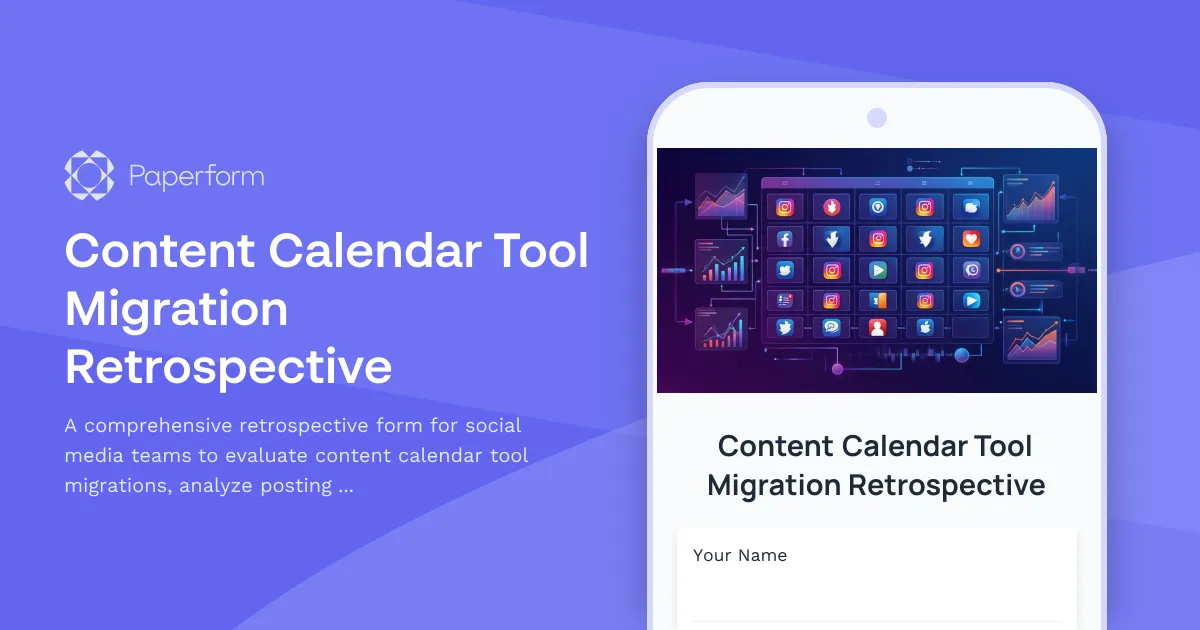 Paperform

Content Calendar Tool Migration Retrospective

A comprehensive retrospective form for social media teams to evaluate content calendar tool migrations, analyze posting ...

Content Calendar Tool Migration Retrospective

Your Name